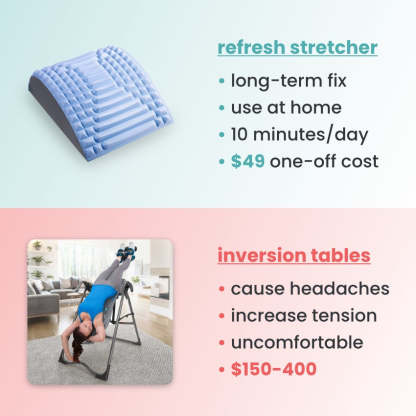 refresh stretcher

• long-term fix
• use at home
• 10 minutes/day
• $49 one-off cost

inversion tables

• cause headaches
• increase tension
• uncomfortable
• $150-400